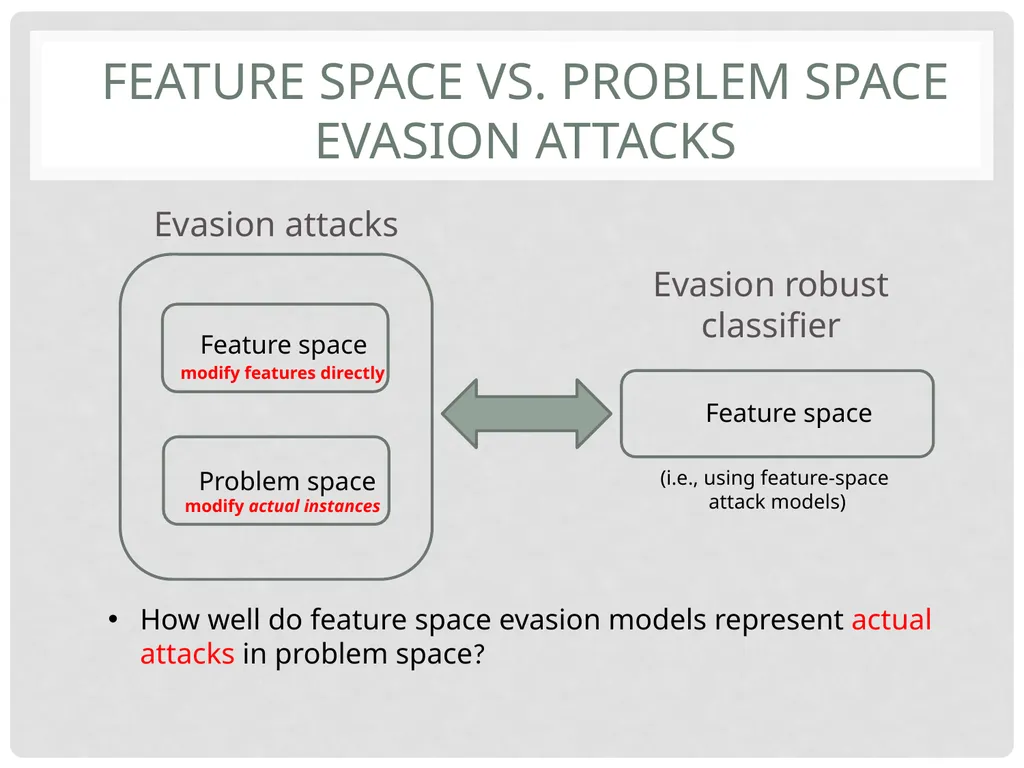 FEATURE SPACE VS. PROBLEM SPACE EVASION ATTACKS

Evasion attacks

Feature space
modify features directly

Problem space
modify actual instances

Evasion robust classifier

Feature space

(i.e., using feature-space attack models)

• How well do feature space evasion models represent actual attacks in problem space?